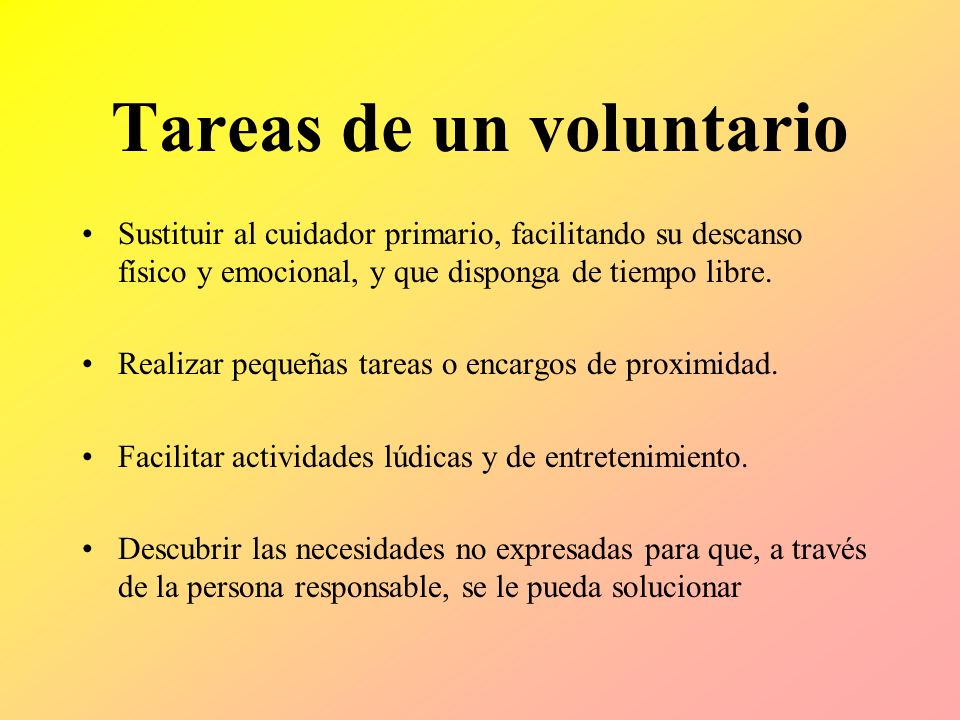 Tareas de un voluntario

• Sustituir al cuidador primario, facilitando su descanso físico y emocional, y que disponga de tiempo libre.

• Realizar pequeñas tareas o encargos de proximidad.

• Facilitar actividades lúdicas y de entretenimiento.

• Descubrir las necesidades no expresadas para que, a través de la persona responsable, se le pueda solucionar